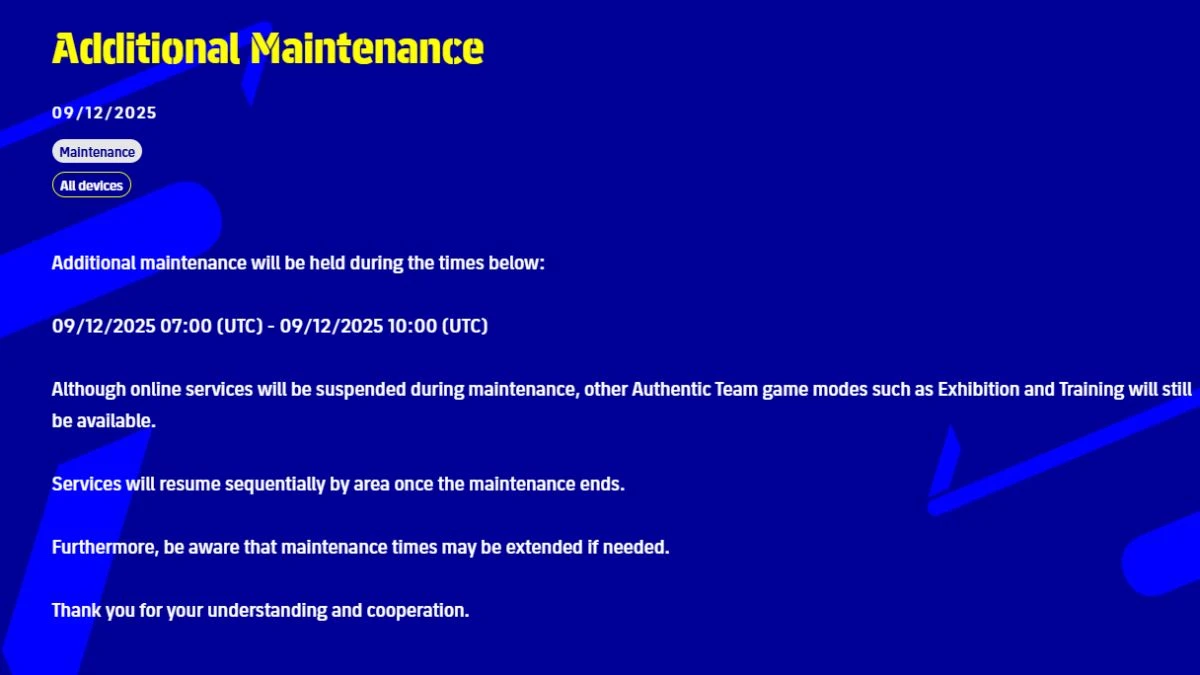 Additional Maintenance

09/12/2025

Maintenance

All devices

Additional maintenance will be held during the times below:

09/12/2025 07:00 (UTC) - 09/12/2025 10:00 (UTC)

Although online services will be suspended during maintenance, other Authentic Team game modes such as Exhibition and Training will still be available.

Services will resume sequentially by area once the maintenance ends.

Furthermore, be aware that maintenance times may be extended if needed.

Thank you for your understanding and cooperation.